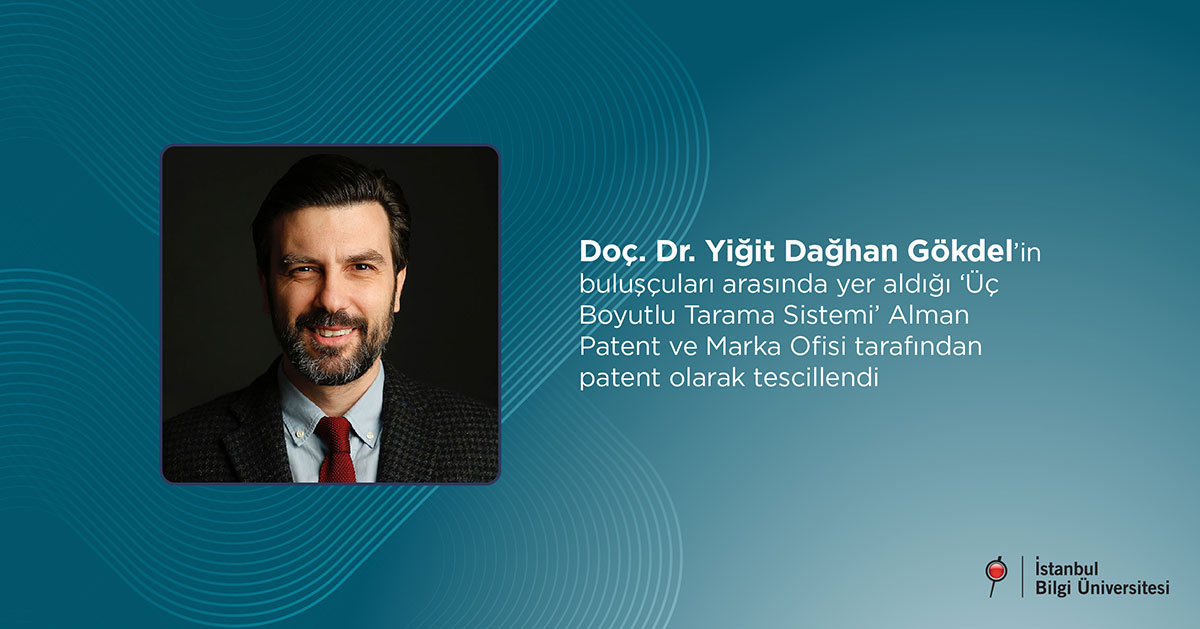 Doç. Dr. Yiğit Dağhan Gökdel'in buluşçuları arasında yer aldığı 'Üç Boyutlu Tarama Sistemi' Alman Patent ve Marka Ofisi tarafından patent olarak tescillendi

İstanbul
Bilgi Üniversitesi